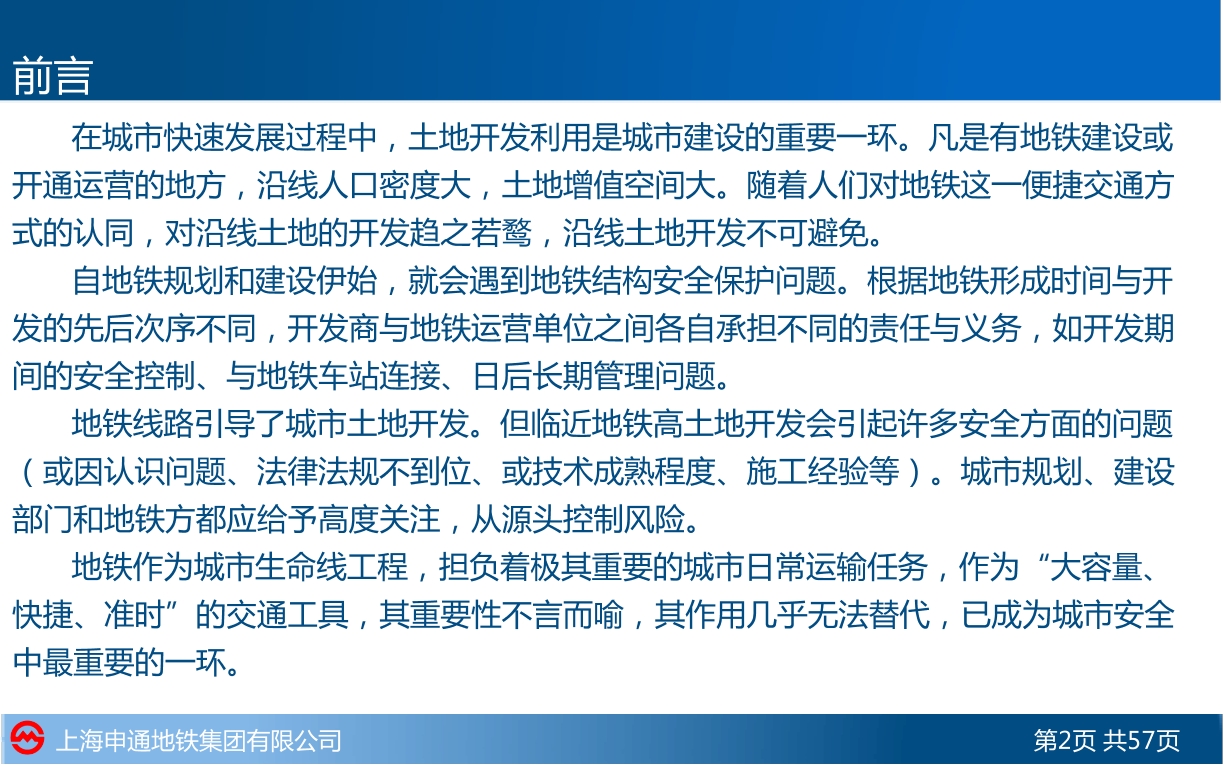 前言

在城市快速发展过程中，土地开发利用是城市建设的重要一环。凡是有地铁建设或开通运营的地方，沿线人口密度大，土地增值空间大。随着人们对地铁这一便捷交通方式的认同，对沿线土地的开发趋之若鹜，沿线土地开发不可避免。

自地铁规划和建设伊始，就会遇到地铁结构安全保护问题。根据地铁形成时间与开发的先后次序不同，开发商与地铁运营单位之间各自承担不同的责任与义务，如开发期间的安全控制、与地铁车站连接、日后长期管理问题。

地铁线路引导了城市土地开发。但临近地铁高土地开发会引起许多安全方面的问题（或因认识问题、法律法规不到位、或技术成熟程度、施工经验等）。城市规划、建设部门和地铁方都应给予高度关注，从源头控制风险。

地铁作为城市生命线工程，担负着极其重要的城市日常运输任务，作为“大容量、快捷、准时”的交通工具，其重要性不言而喻，其作用几乎无法替代，已成为城市安全中最重要的一环。

上海申通地铁集团有限公司

第2页 共57页